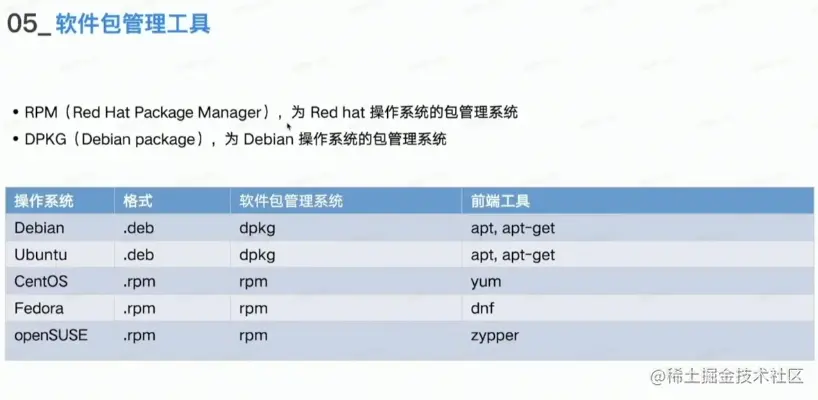 05_ 软件包管理工具

• RPM（Red Hat Package Manager），为 Red hat 操作系统的包管理系统
• DPKG（Debian package），为 Debian 操作系统的包管理系统

| 操作系统 | 格式 | 软件包管理系统 | 前端工具 |
|---|---|---|---|
| Debian | .deb | dpkg | apt, apt-get |
| Ubuntu | .deb | dpkg | apt, apt-get |
| CentOS | .rpm | rpm | yum |
| Fedora | .rpm | rpm | dnf |
| openSUSE | .rpm | rpm | zypper |

@稀土掘金技术社区